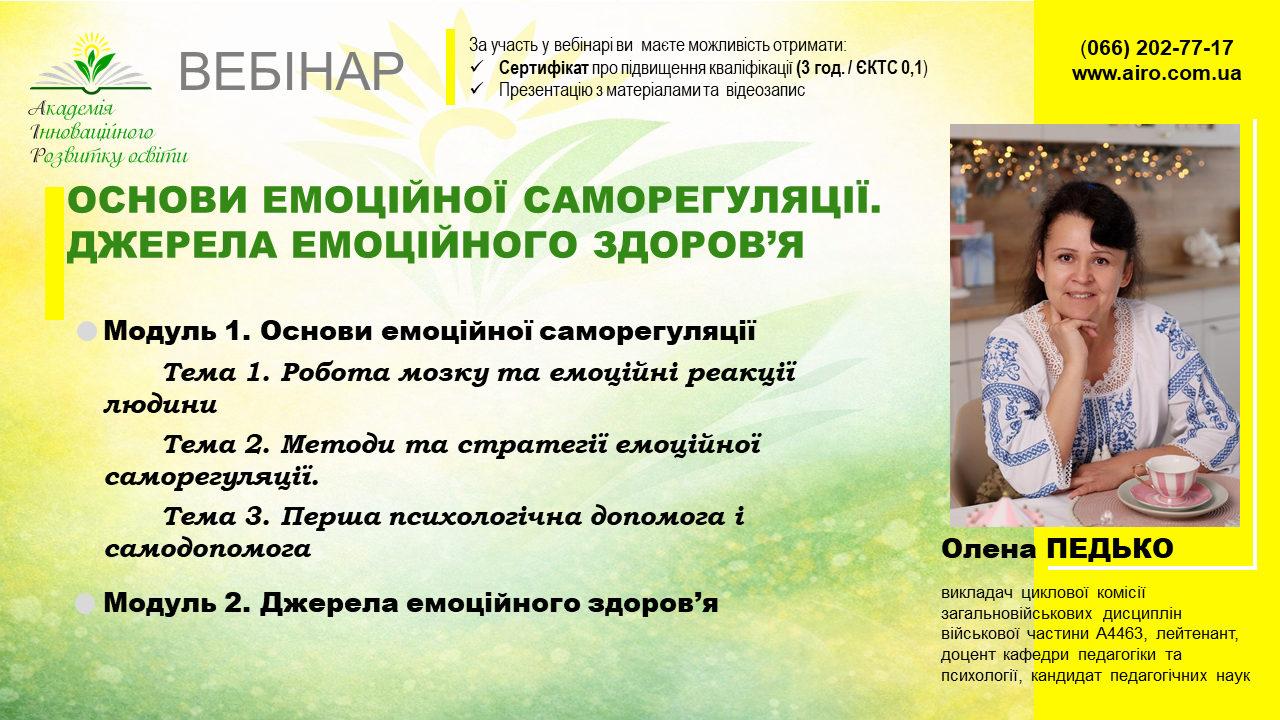 Академія
Інноваційного
Розвитку освіти

ВЕБІНАР

За участь у вебінарі ви маєте можливість отримати:
✓ Сертифікат про підвищення кваліфікації (3 год. / ЄКТС 0,1)
✓ Презентацію з матеріалами та відеозапис

(066) 202-77-17
www.airo.com.ua

ОСНОВИ ЕМОЦІЙНОЇ САМОРЕГУЛЯЦІЇ. ДЖЕРЕЛА ЕМОЦІЙНОГО ЗДОРОВ'Я

Модуль 1. Основи емоційної саморегуляції

Тема 1. Робота мозку та емоційні реакції людини

Тема 2. Методи та стратегії емоційної саморегуляції.

Тема 3. Перша психологічна допомога і самодопомога

Модуль 2. Джерела емоційного здоров'я

Олена ПЕДЬКО

викладач циклової комісії загальновійськових дисциплін військової частини А4463, лейтенант, доцент кафедри педагогіки та психології, кандидат педагогічних наук